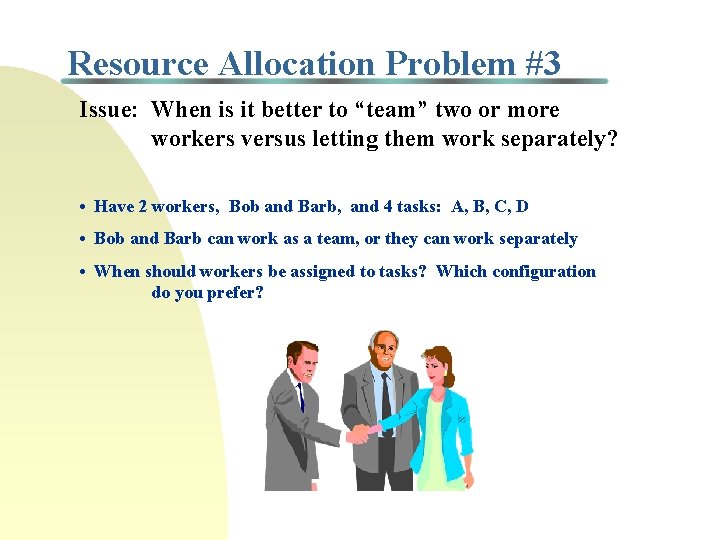 Resource Allocation Problem #3

Issue: When is it better to “team” two or more workers versus letting them work separately?

• Have 2 workers, Bob and Barb, and 4 tasks: A, B, C, D

• Bob and Barb can work as a team, or they can work separately

• When should workers be assigned to tasks? Which configuration do you prefer?